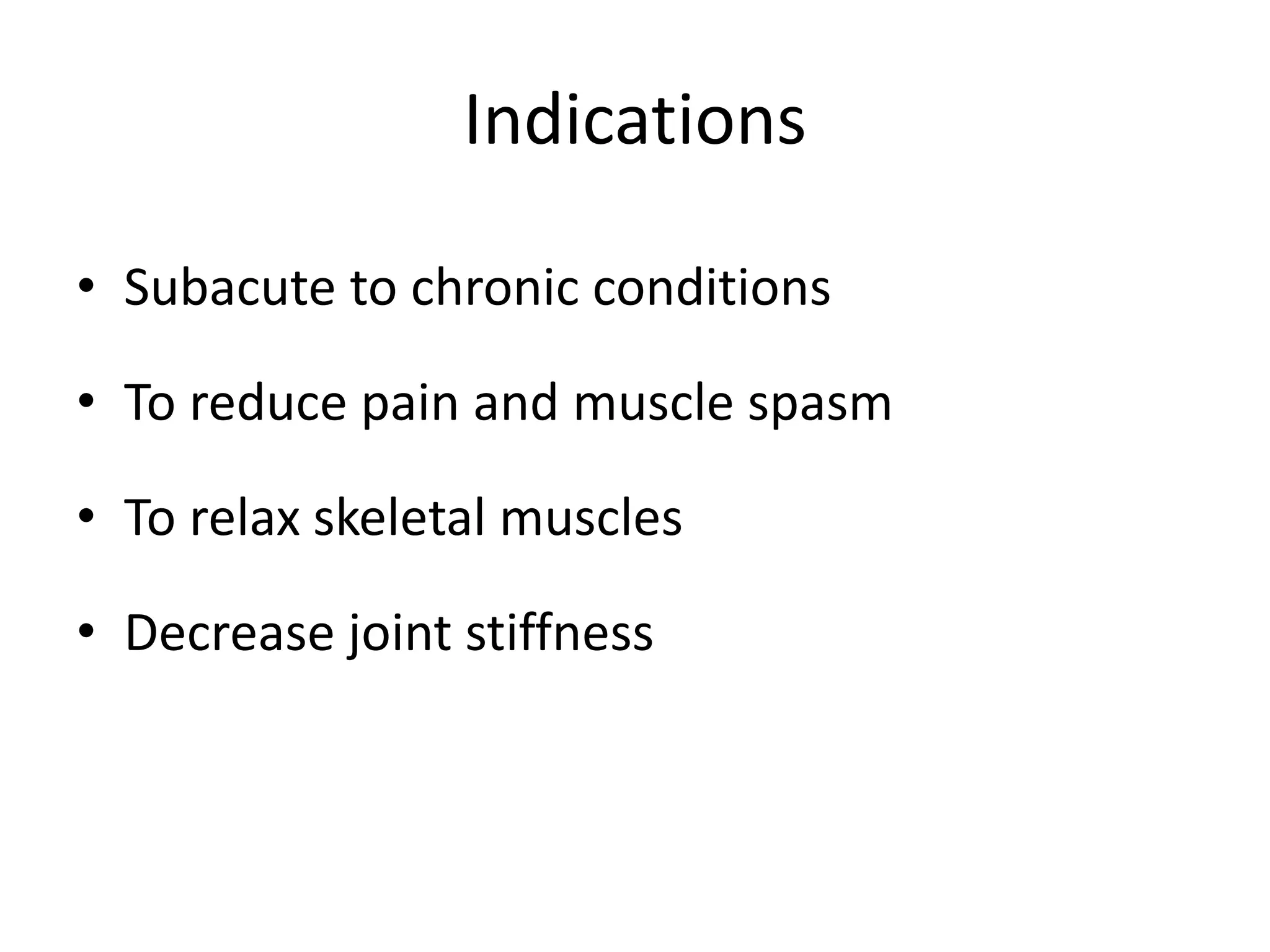 Indications

• Subacute to chronic conditions

• To reduce pain and muscle spasm

• To relax skeletal muscles

• Decrease joint stiffness